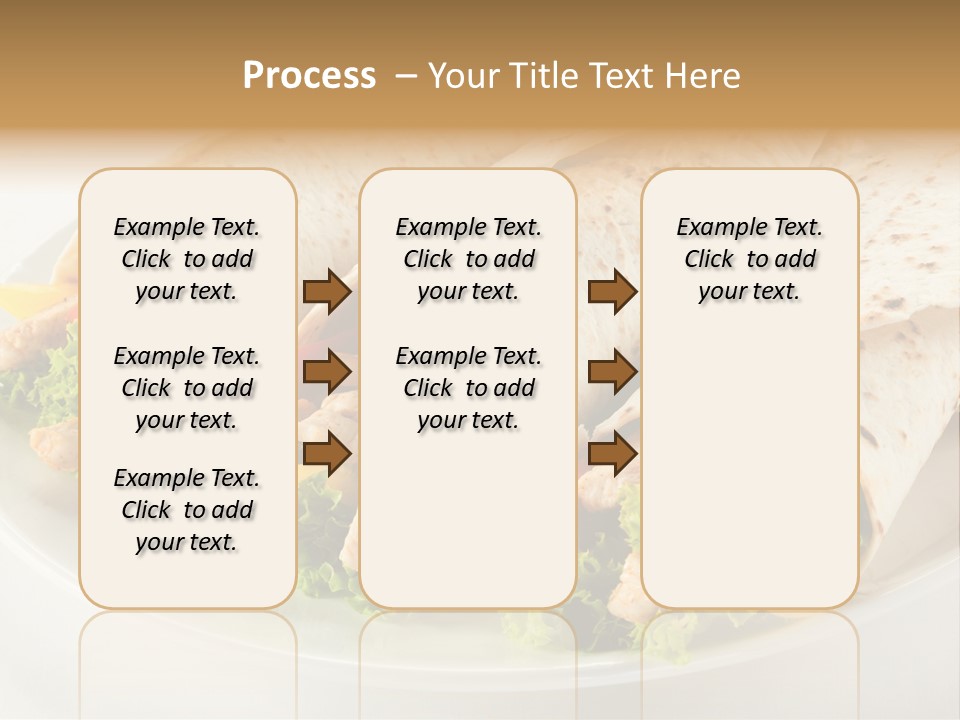 Process – Your Title Text Here

Example Text. Click to add your text.

Example Text. Click to add your text.

Example Text. Click to add your text.

Example Text. Click to add your text.

Example Text. Click to add your text.

Example Text. Click to add your text.